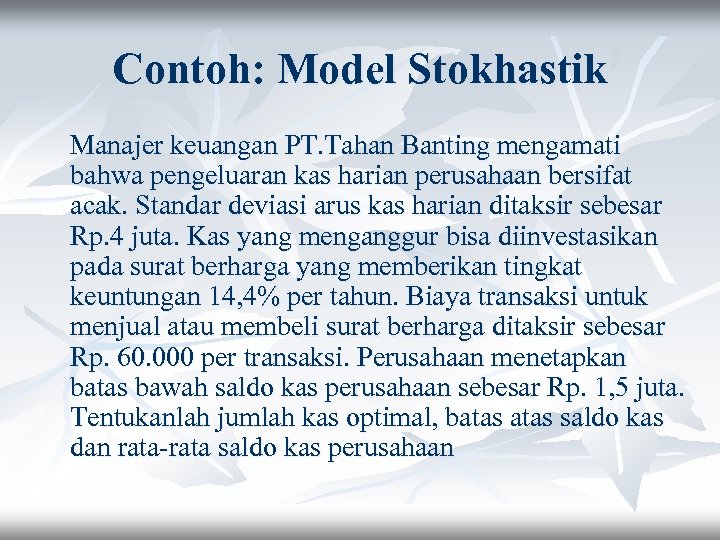 Contoh: Model Stokhastik

Manajer keuangan PT.Tahan Banting mengamati bahwa pengeluaran kas harian perusahaan bersifat acak. Standar deviasi arus kas harian ditaksir sebesar Rp.4 juta. Kas yang menganggur bisa diinvestasikan pada surat berharga yang memberikan tingkat keuntungan 14,4% per tahun. Biaya transaksi untuk menjual atau membeli surat berharga ditaksir sebesar Rp. 60.000 per transaksi. Perusahaan menetapkan batas bawah saldo kas perusahaan sebesar Rp. 1,5 juta. Tentukanlah jumlah kas optimal, batas atas saldo kas dan rata-rata saldo kas perusahaan